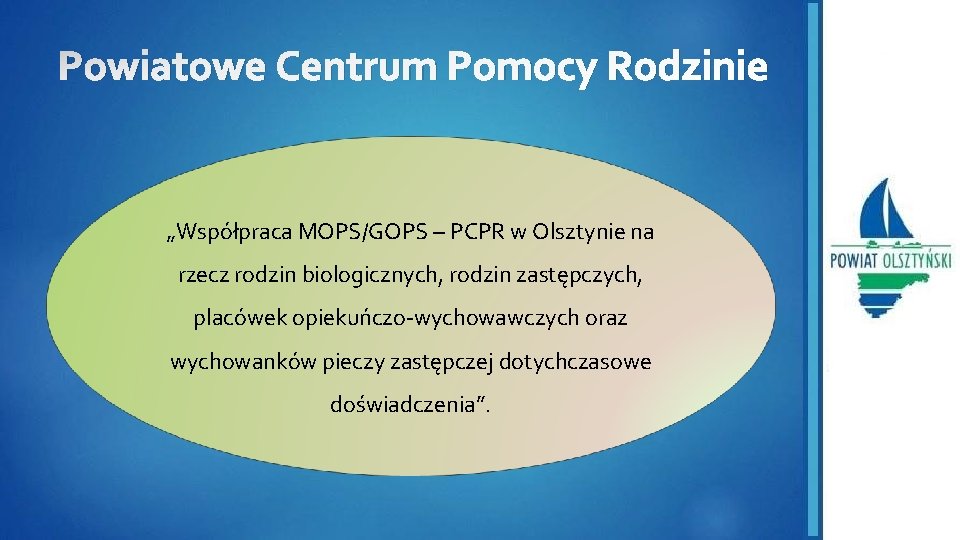 Powiatowe Centrum Pomocy Rodzinie

„Współpraca MOPS/GOPS – PCPR w Olsztynie na rzecz rodzin biologicznych, rodzin zastępczych, placówek opiekuńczo-wychowawczych oraz wychowanków pieczy zastępczej dotychczasowe doświadczenia”.

POWIAT OLSZTYŃSKI